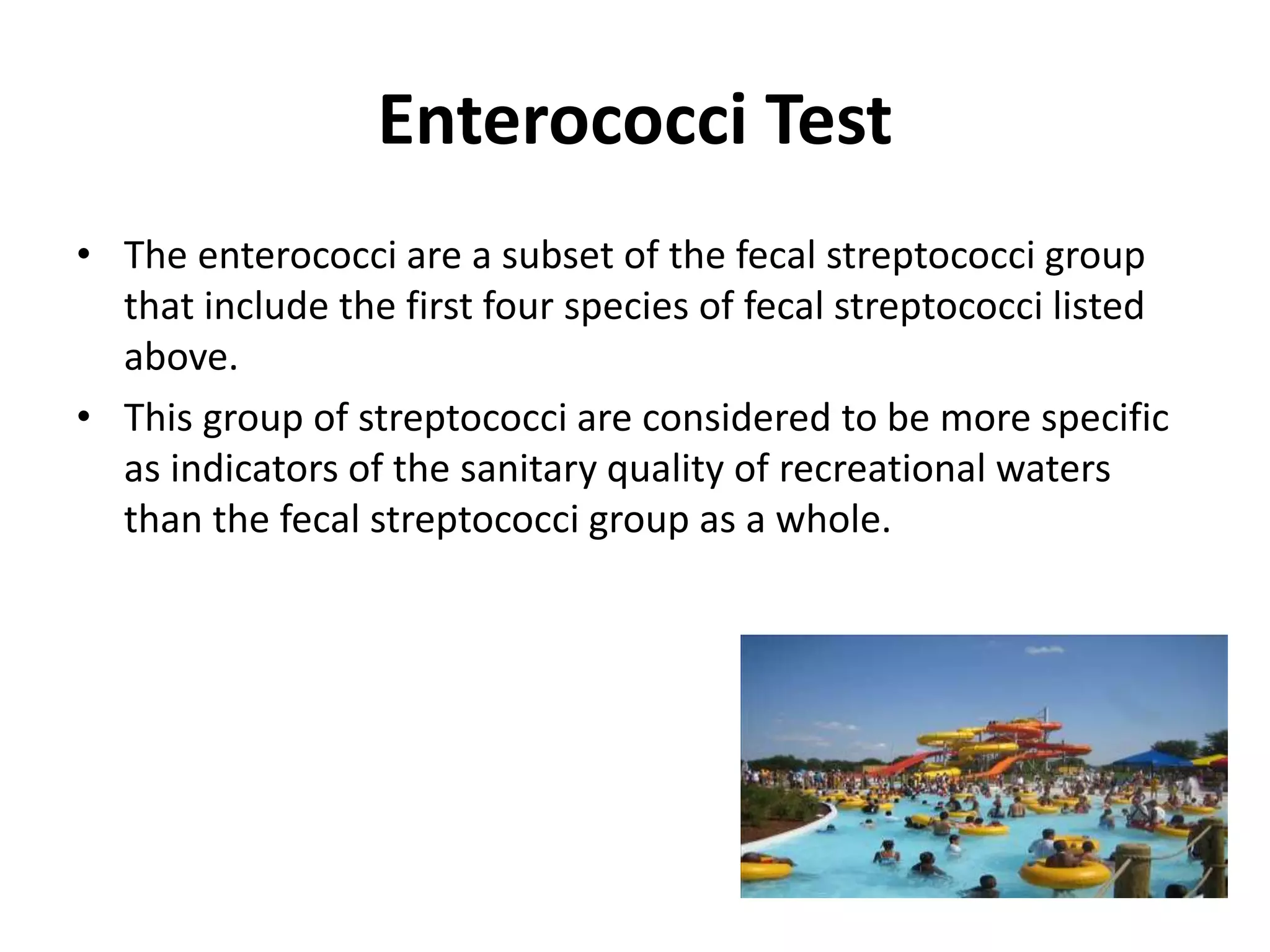 Enterococci Test

• The enterococci are a subset of the fecal streptococci group that include the first four species of fecal streptococci listed above.

• This group of streptococci are considered to be more specific as indicators of the sanitary quality of recreational waters than the fecal streptococci group as a whole.